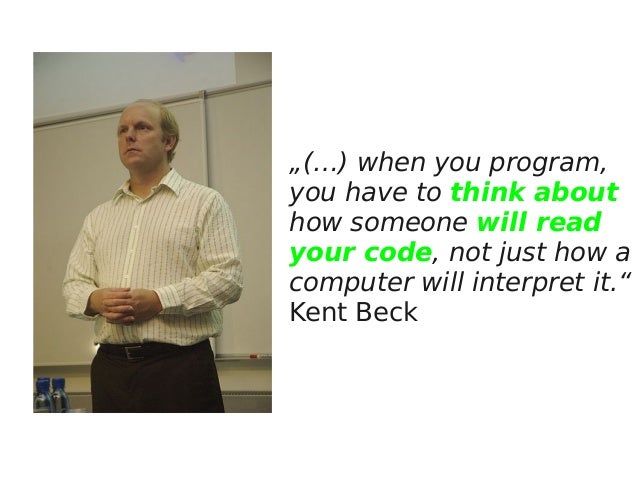 „(...) when you program, you have to think about how someone will read your code, not just how a computer will interpret it.“
Kent Beck